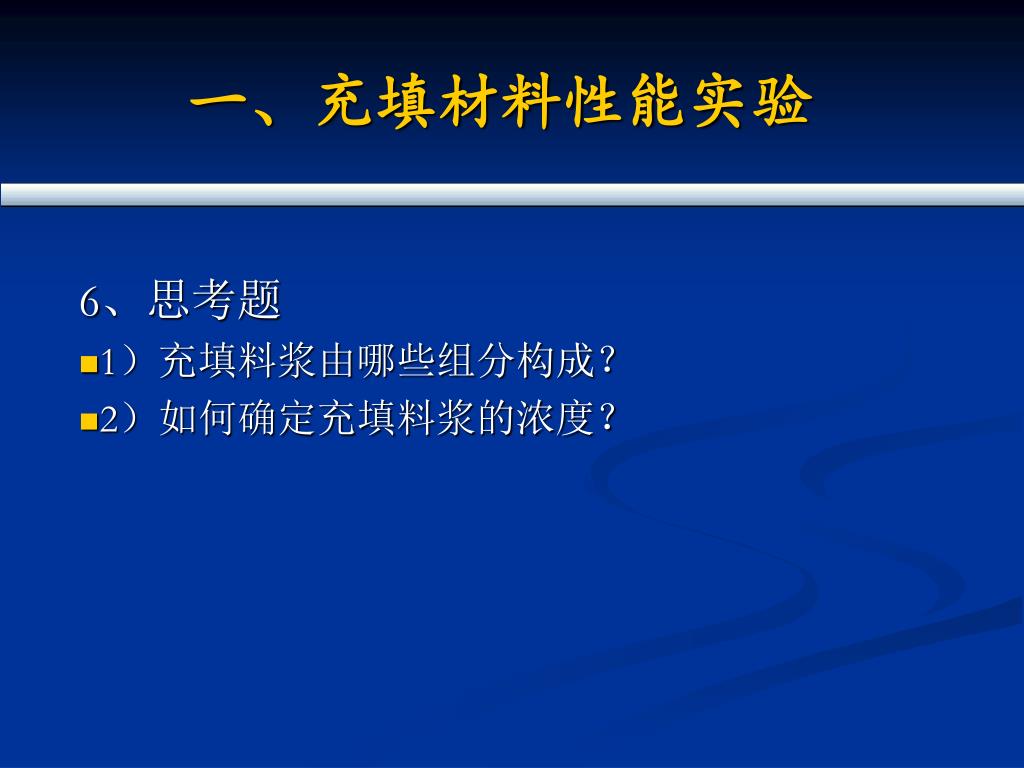 一、充填材料性能实验

6、思考题

1）充填料浆由哪些组分构成？

2）如何确定充填料浆的浓度？